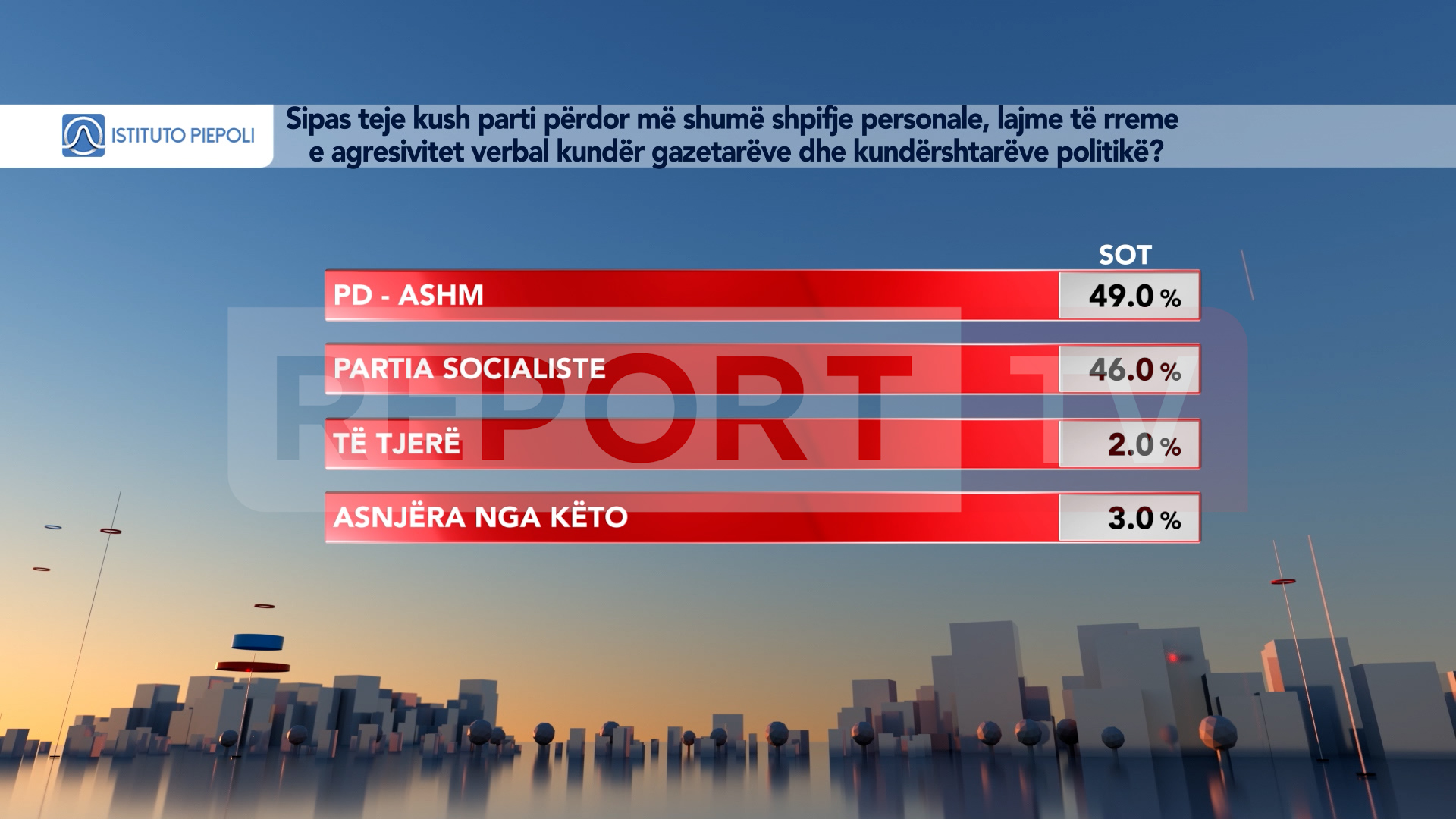 ISTITUTO PIEPOLI

Sipas teje kush parti përdor më shumë shpifje personale, lajme të rreme e agresivitet verbal kundër gazetarëve dhe kundërshtarëve politikë?

| | SOT |
|---|---|
| PD - ASHM | 49.0 % |
| PARTIA SOCIALISTE | 46.0 % |
| TË TJERË | 2.0 % |
| ASNJËRA NGA KËTO | 3.0 % |

REPORT TV